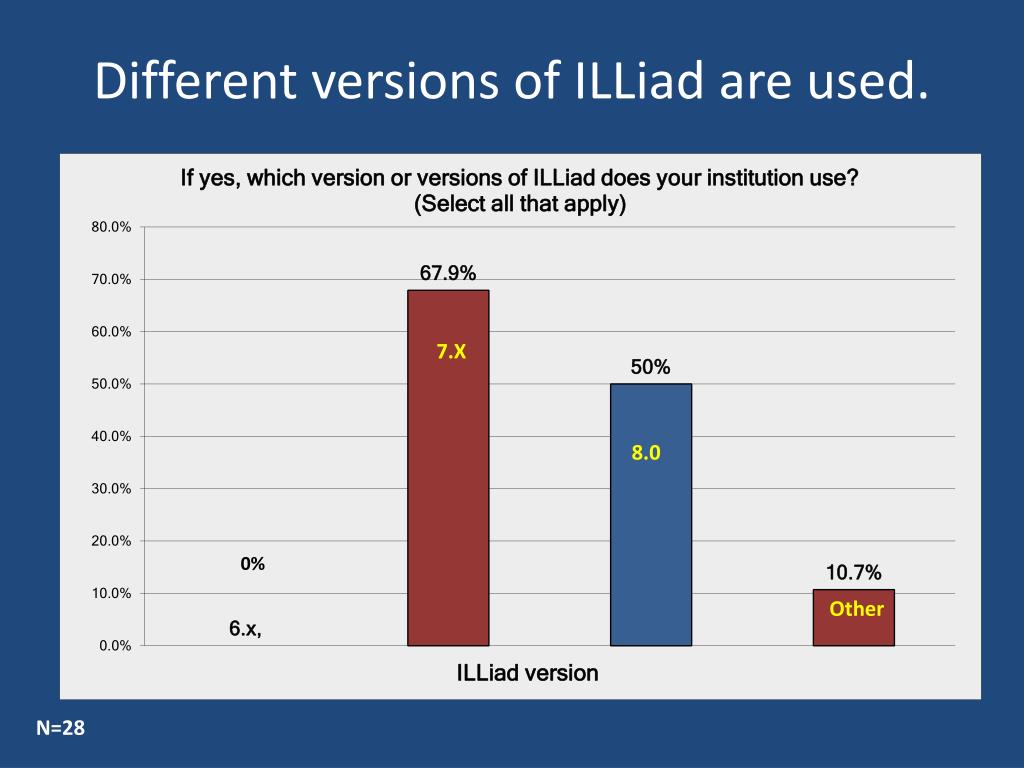 Different versions of ILLiad are used.

If yes, which version or versions of ILLiad does your institution use? (Select all that apply)

80.0%
70.0%
60.0%
50.0%
40.0%
30.0%
20.0%
10.0%
0.0%

0%
6.x,
67.9%
7.X
50%
8.0
10.7%
Other

ILLiad version

N=28